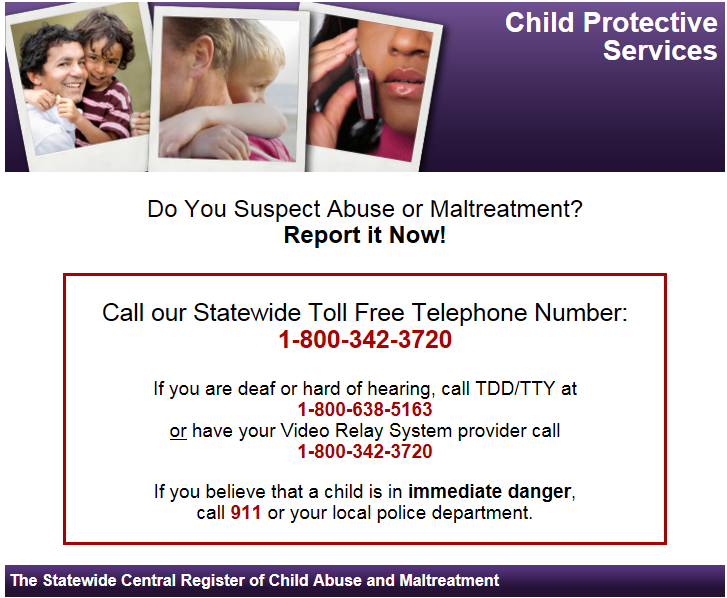 Child Protective Services

Do You Suspect Abuse or Maltreatment?
Report it Now!

Call our Statewide Toll Free Telephone Number:
1-800-342-3720

If you are deaf or hard of hearing, call TDD/TTY at
1-800-638-5163
or have your Video Relay System provider call
1-800-342-3720

If you believe that a child is in immediate danger, call 911 or your local police department.

The Statewide Central Register of Child Abuse and Maltreatment